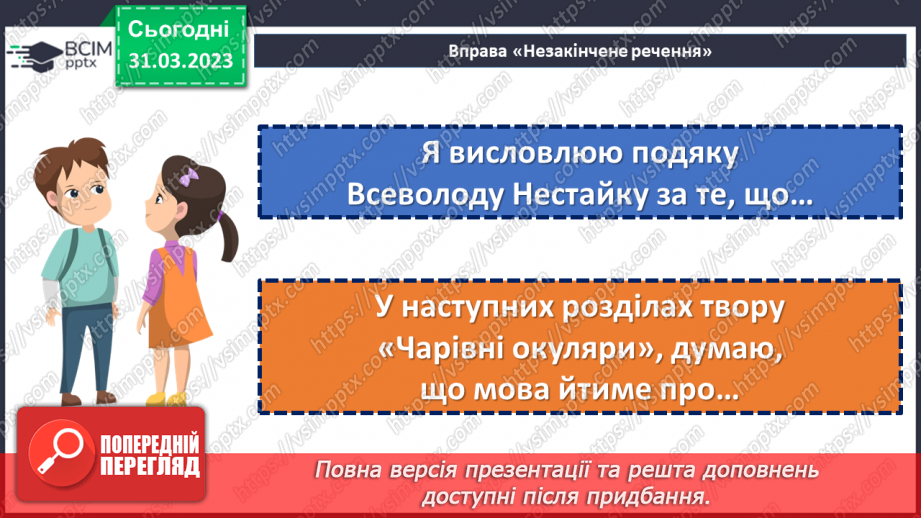 ВСІМ pptx

Сьогодні 31.03.2023

Вправа «Незакінчене речення»

Я висловлюю подяку Всеволоду Нестайку за те, що…

У наступних розділах твору «Чарівні окуляри», думаю, що мова йтиме про…

ПОПЕРЕДНІЙ ПЕРЕГЛЯД

Повна версія презентації та решта доповнень доступні після придбання.

https://vsimpptx.com